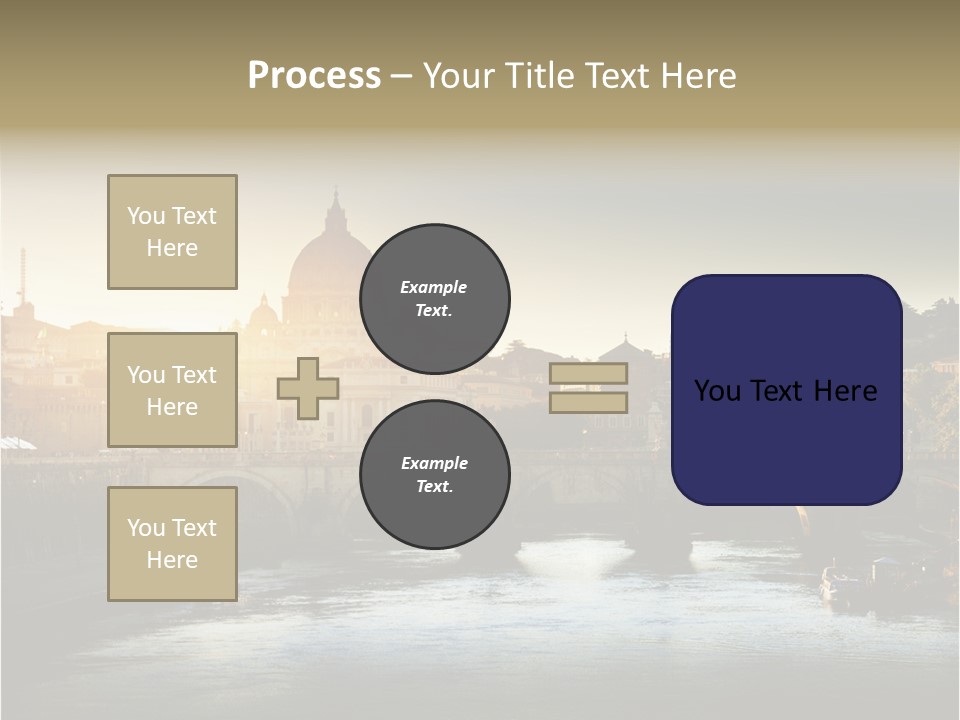 Process – Your Title Text Here

You Text Here

You Text Here

You Text Here

Example Text.

Example Text.

You Text Here